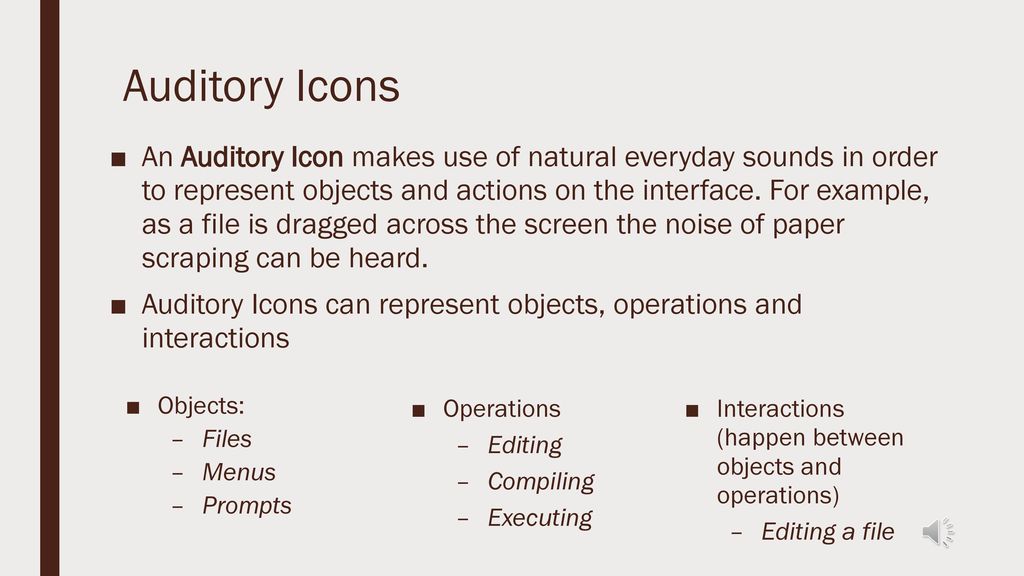 Auditory Icons

■ An Auditory Icon makes use of natural everyday sounds in order to represent objects and actions on the interface. For example, as a file is dragged across the screen the noise of paper scraping can be heard.

■ Auditory Icons can represent objects, operations and interactions

■ Objects:
– Files
– Menus
– Prompts

■ Operations
– Editing
– Compiling
– Executing

■ Interactions (happen between objects and operations)
– Editing a file